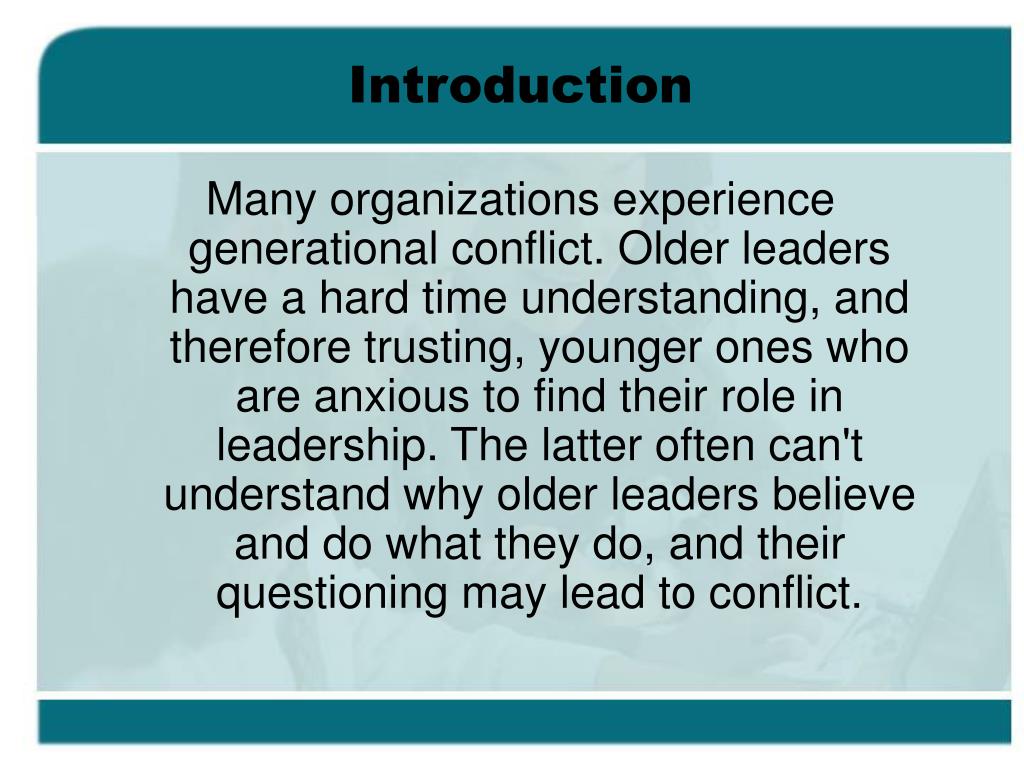 Introduction

Many organizations experience generational conflict. Older leaders have a hard time understanding, and therefore trusting, younger ones who are anxious to find their role in leadership. The latter often can't understand why older leaders believe and do what they do, and their questioning may lead to conflict.